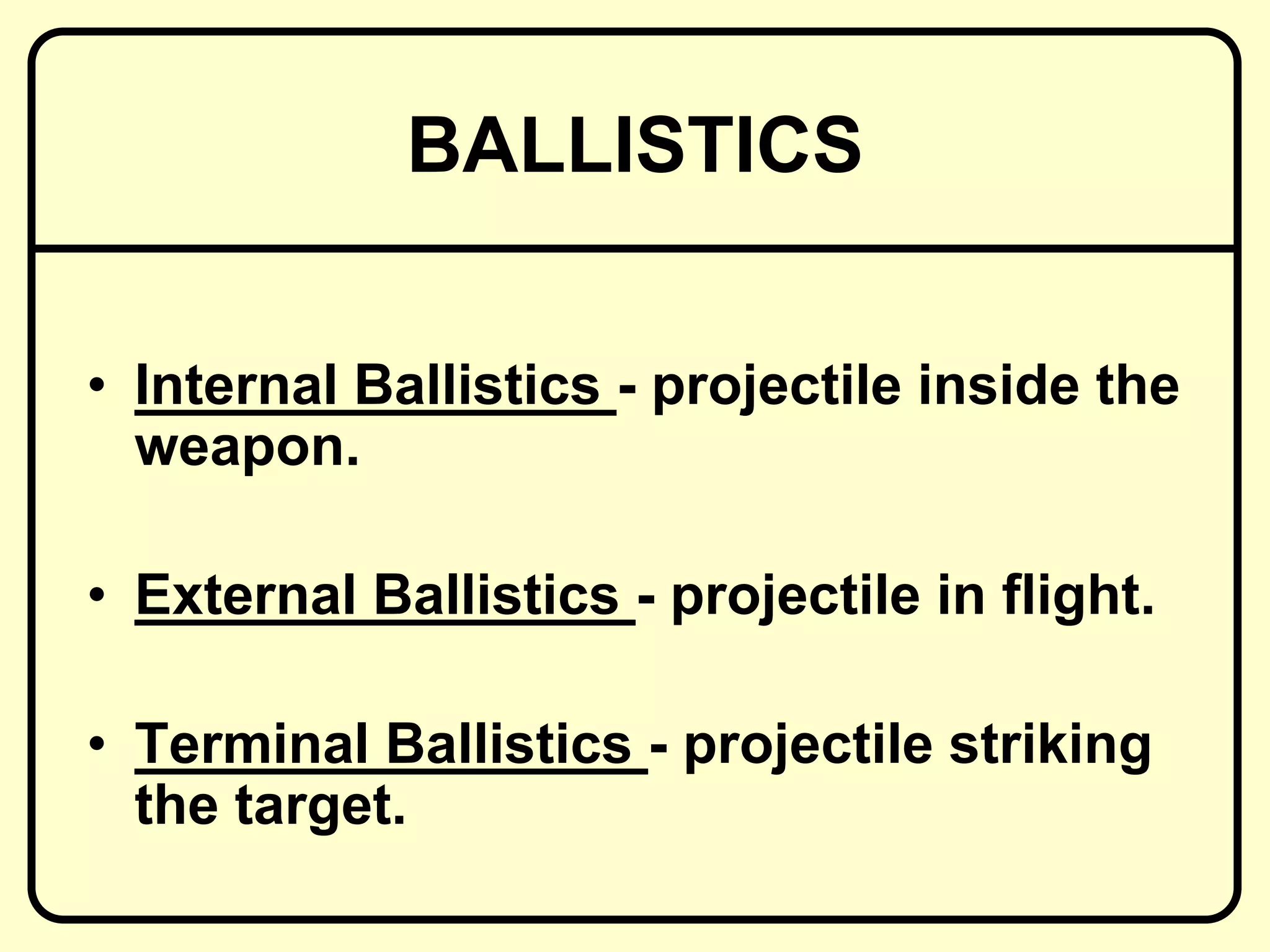 BALLISTICS

• Internal Ballistics - projectile inside the weapon.

• External Ballistics - projectile in flight.

• Terminal Ballistics - projectile striking the target.